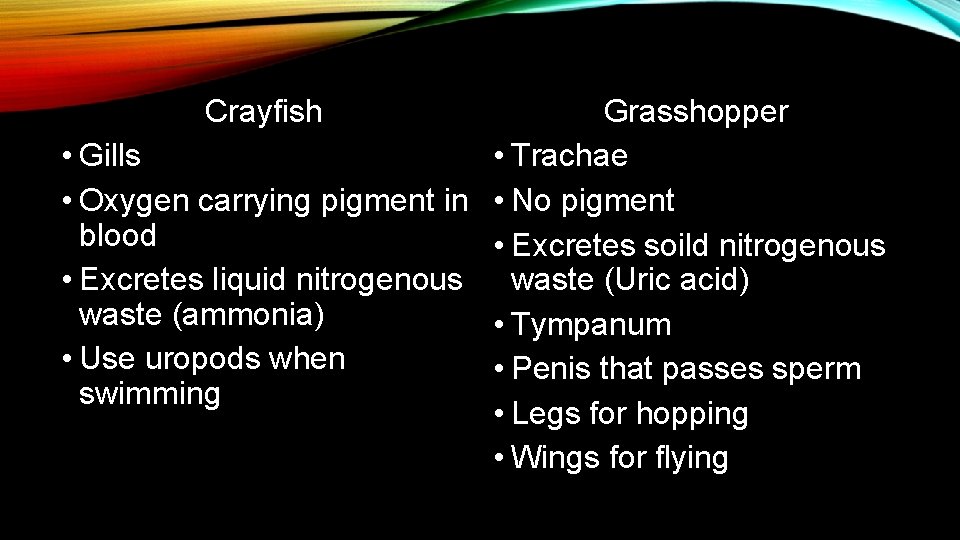 Crayfish

• Gills
• Oxygen carrying pigment in blood
• Excretes liquid nitrogenous waste (ammonia)
• Use uropods when swimming

Grasshopper

• Trachae
• No pigment
• Excretes soild nitrogenous waste (Uric acid)
• Tympanum
• Penis that passes sperm
• Legs for hopping
• Wings for flying